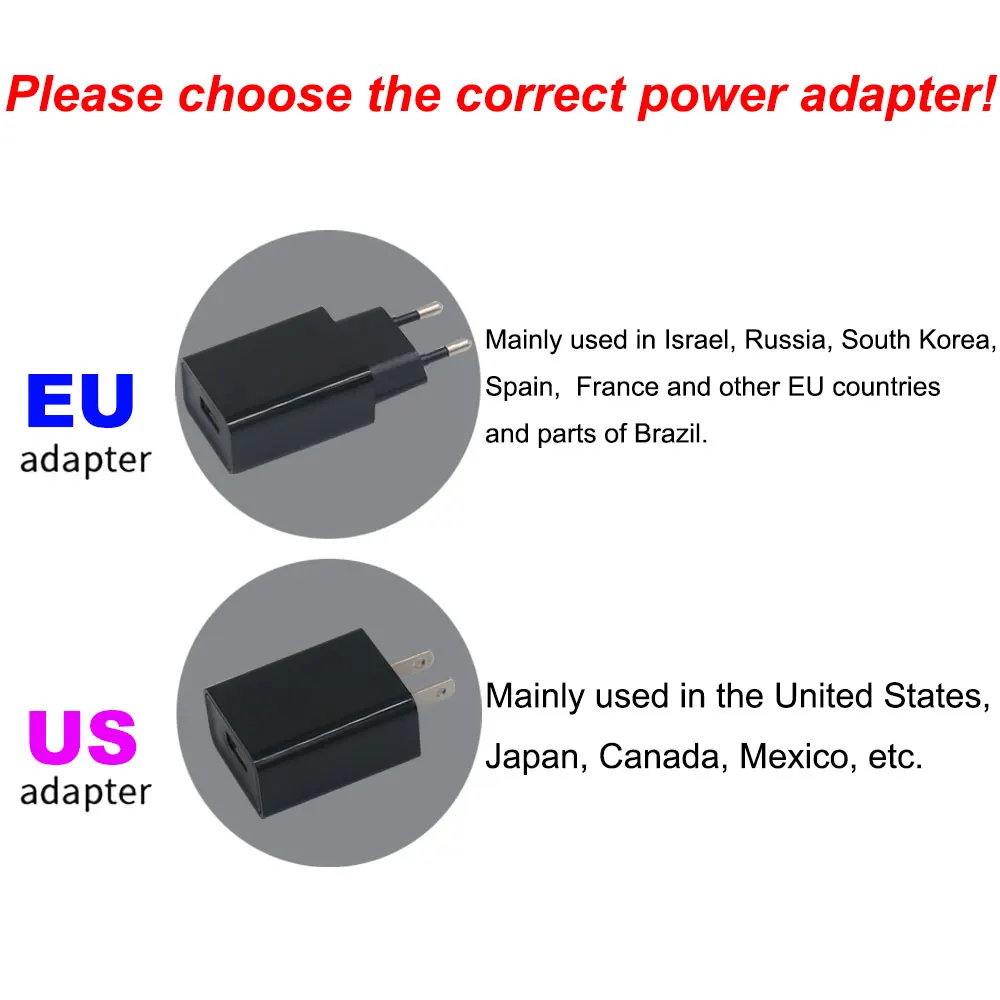 Please choose the correct power adapter!

EU
adapter

Mainly used in Israel, Russia, South Korea, Spain,  France and other EU countries and parts of Brazil.

US
adapter

Mainly used in the United States, Japan, Canada, Mexico, etc.